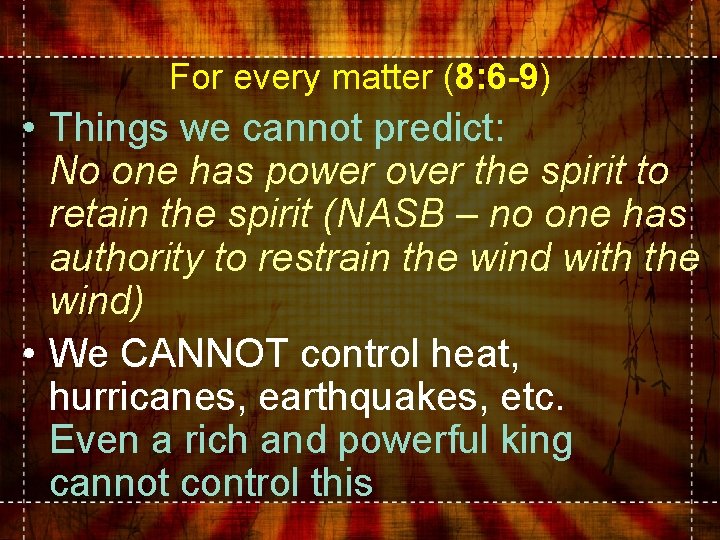 For every matter (8:6-9)

• Things we cannot predict: No one has power over the spirit to retain the spirit (NASB – no one has authority to restrain the wind with the wind)

• We CANNOT control heat, hurricanes, earthquakes, etc. Even a rich and powerful king cannot control this